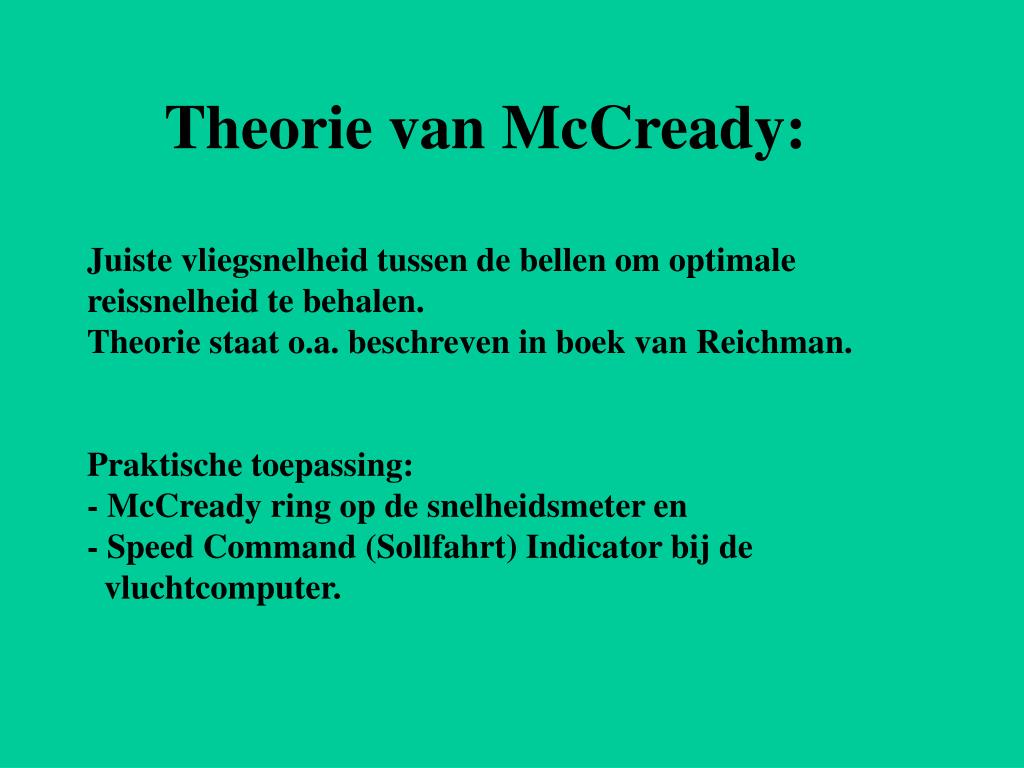 Theorie van McCready:

Juiste vliegsnelheid tussen de bellen om optimale reissnelheid te behalen.
Theorie staat o.a. beschreven in boek van Reichman.

Praktische toepassing:
- McCready ring op de snelheidsmeter en
- Speed Command (Sollfahrt) Indicator bij de vluchtcomputer.